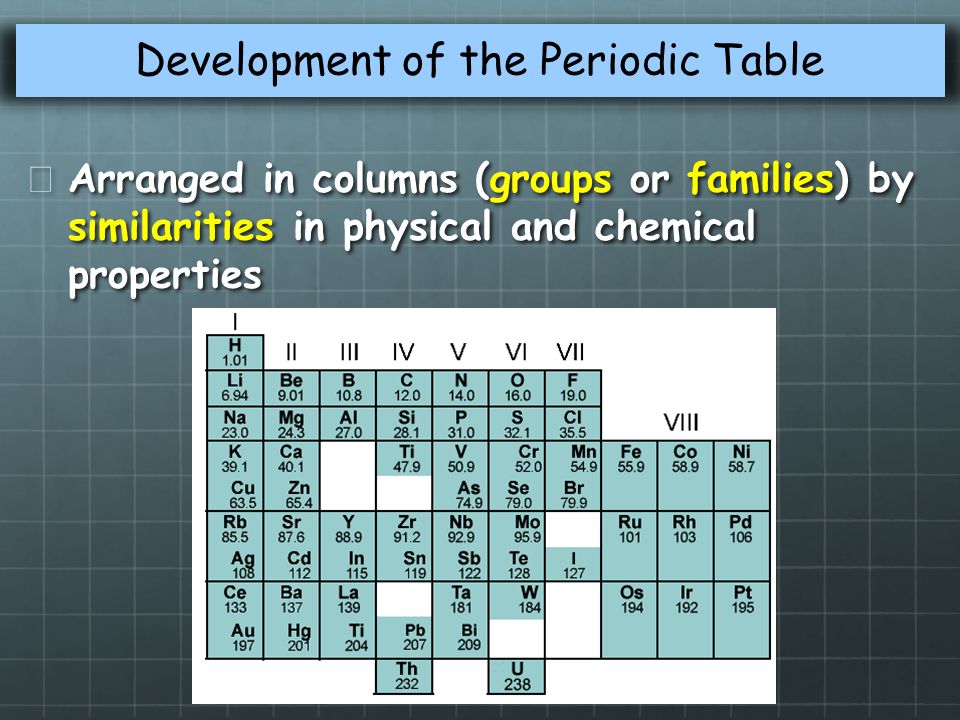 Development of the Periodic Table

Arranged in columns (groups or families) by similarities in physical and chemical properties

| I | II | III | IV | V | VI | VII | VIII | | |
|---|---|---|---|---|---|---|---|---|---|
| H 1.01 | | | | | | | | | |
| Li 6.94 | Be 9.01 | B 10.8 | C 12.0 | N 14.0 | O 16.0 | F 19.0 | | | |
| Na 23.0 | Mg 24.3 | Al 27.0 | Si 28.1 | P 31.0 | S 32.1 | Cl 35.5 | | | |
| K 39.1 | Ca 40.1 | | Ti 47.9 | V 50.9 | Cr 52.0 | Mn 54.9 | Fe 55.9 | Co 58.9 | Ni 58.7 |
| Cu 63.5 | Zn 65.4 | | | As 74.9 | Se 79.0 | Br 79.9 | | | |
| Rb 85.5 | Sr 87.6 | Y 88.9 | Zr 91.2 | Nb 92.9 | Mo 95.9 | | Ru 101 | Rh 103 | Pd 106 |
| Ag 108 | Cd 112 | In 115 | Sn 119 | Sb 122 | Te 128 | I 127 | | | |
| Ce 133 | Ba 137 | La 139 | | Ta 181 | W 184 | | Os 194 | Ir 192 | Pt 195 |
| Au 197 | Hg 201 | Ti 204 | Pb 207 | Bi 209 | | | | | |
| | | | Th 232 | | U 238 | | | | |